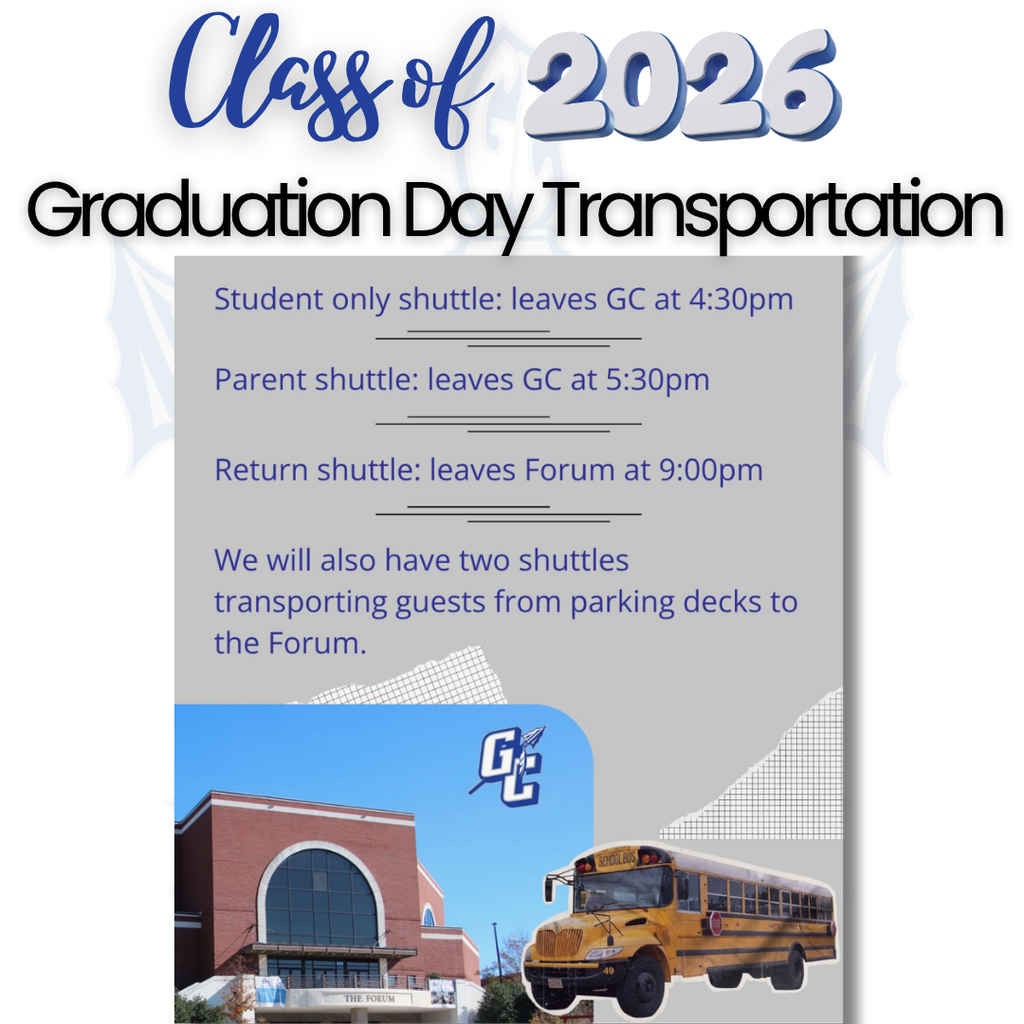 Class of 2026

Graduation Day Transportation

Student only shuttle: leaves GC at 4:30pm

Parent shuttle: leaves GC at 5:30pm

Return shuttle: leaves Forum at 9:00pm

We will also have two shuttles transporting guests from parking decks to the Forum.

GC

THE FORUM

SCHOOL BUS

49